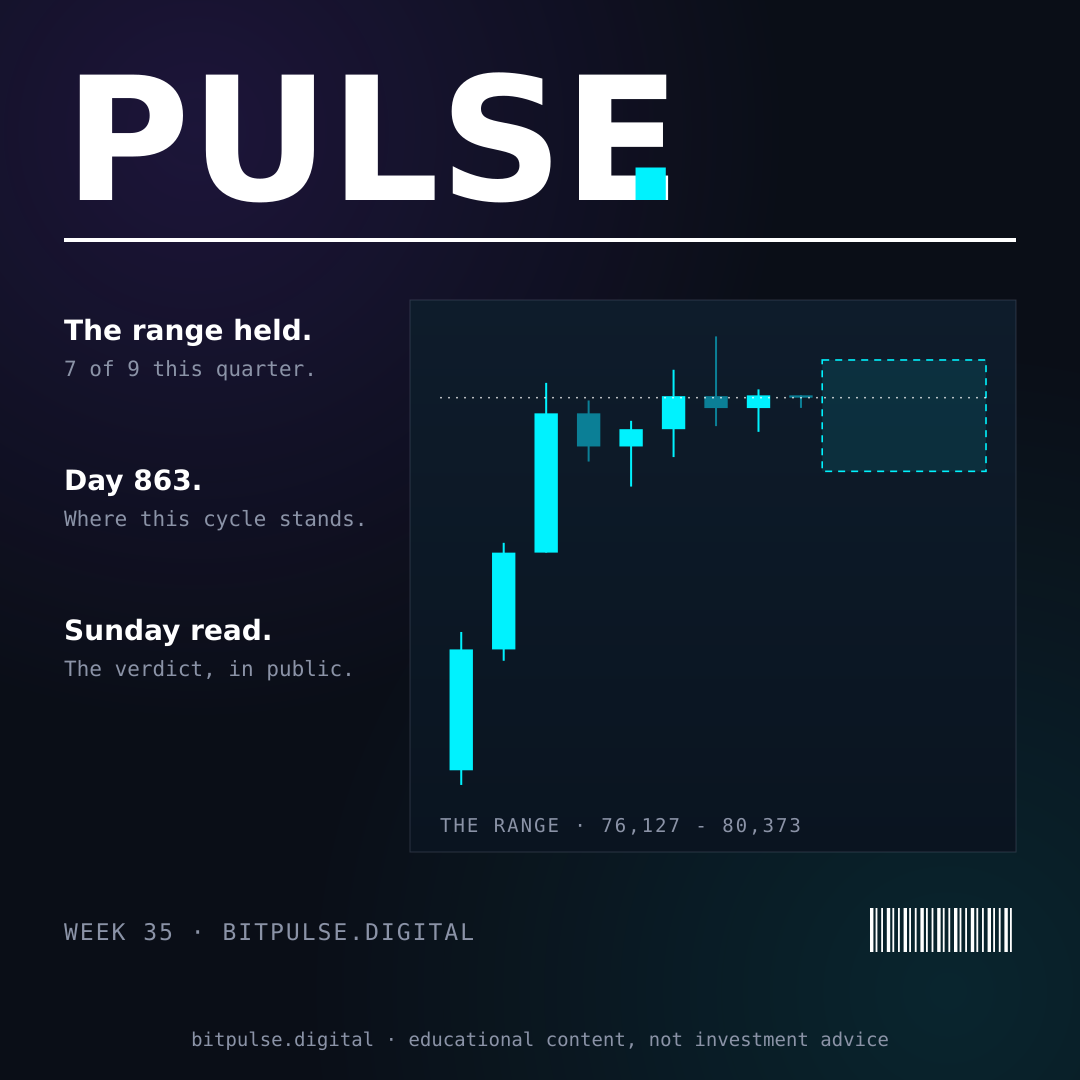 PULSE.

The range held.
7 of 9 this quarter.

Day 863.
Where this cycle stands.

Sunday read.
The verdict, in public.

THE RANGE · 76,127 - 80,373

WEEK 35 · BITPULSE.DIGITAL

bitpulse.digital · educational content, not investment advice